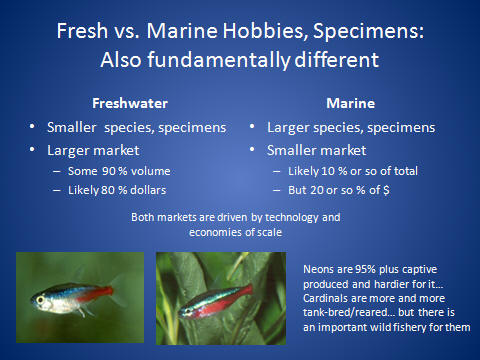 Fresh vs. Marine Hobbies, Specimens: Also fundamentally different

Freshwater
• Smaller species, specimens
• Larger market
– Some 90 % volume
– Likely 80 % dollars

Marine
• Larger species, specimens
• Smaller market
– Likely 10 % or so of total
– But 20 or so % of $

Both markets are driven by technology and economies of scale

Neons are 95% plus captive produced and hardier for it… Cardinals are more and more tank-bred/reared… but there is an important wild fishery for them